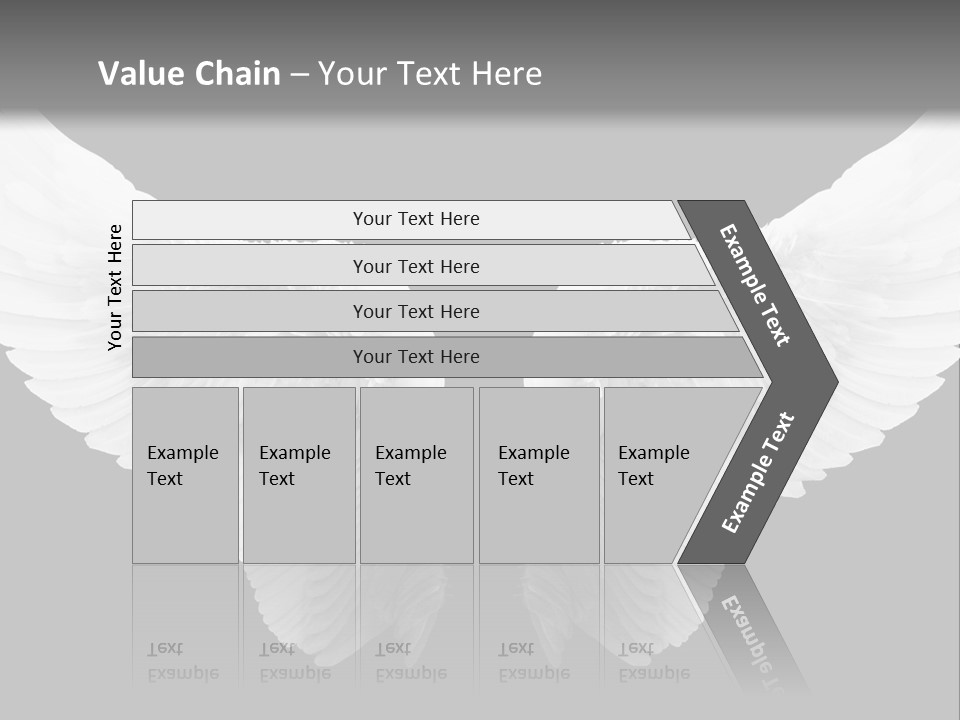 Value Chain – Your Text Here

Your Text Here

Your Text Here

Your Text Here

Your Text Here

Your Text Here

Example Text

Example Text

Example Text

Example Text

Example Text

Example Text

Example Text